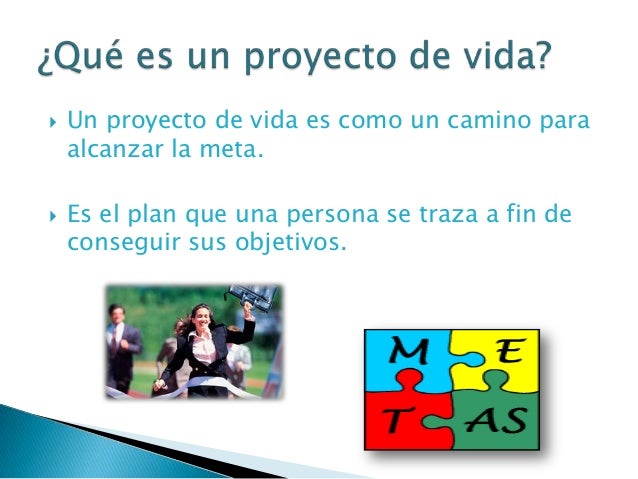 ¿Qué es un proyecto de vida?

Un proyecto de vida es como un camino para alcanzar la meta.

Es el plan que una persona se traza a fin de conseguir sus objetivos.

M E T AS